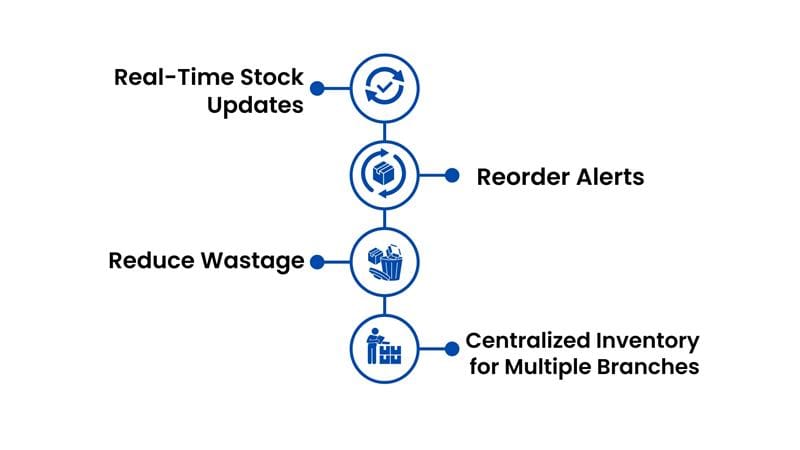 Real-Time Stock Updates

Reorder Alerts

Reduce Wastage

Centralized Inventory for Multiple Branches